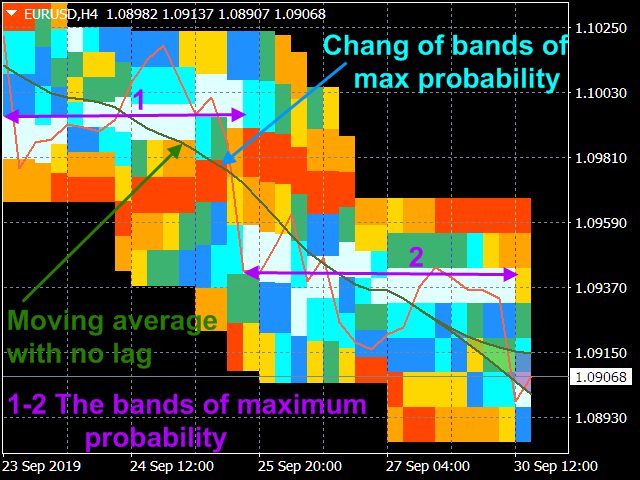 EURUSD,H4 1.08982 1.09137 1.08907 1.09068

Chang of bands of max probability

1

2

Moving average with no lag

1-2 The bands of maximum probability

1.10250
1.10030
1.09810
1.09590
1.09370
1.09150
1.09068
1.08930

23 Sep 2019
24 Sep 12:00
25 Sep 20:00
27 Sep 04:00
30 Sep 12:00